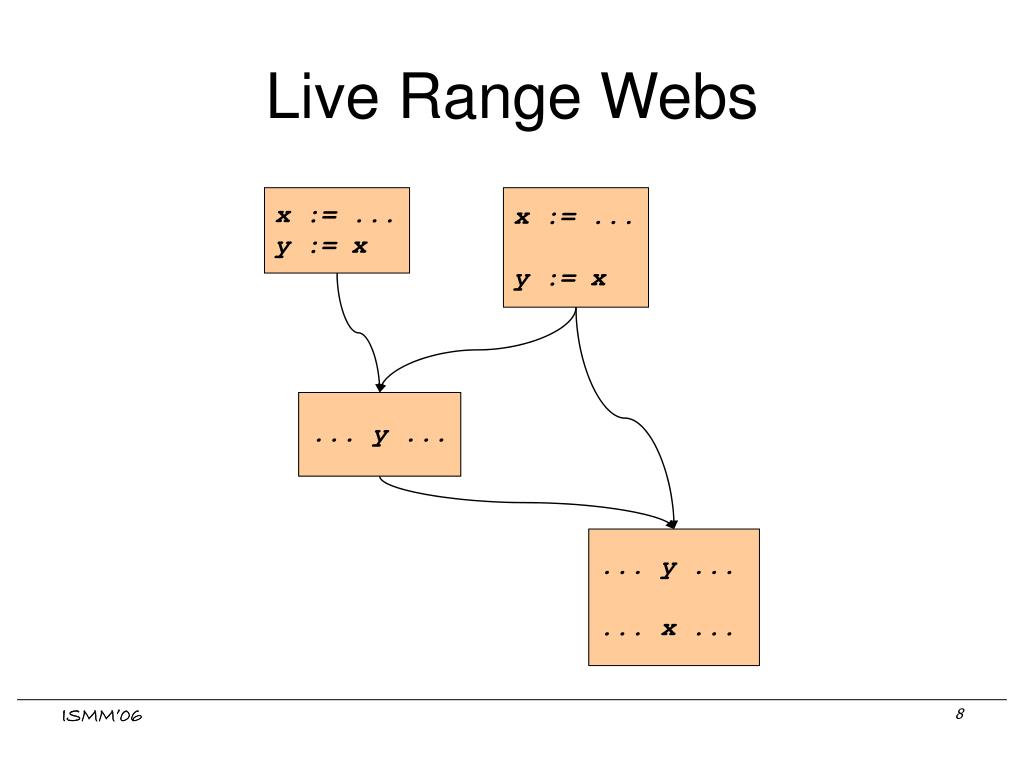 Live Range Webs

x := ...
y := x

x := ...

y := x

... y ...

... y ...

... x ...

ISMM'06

8